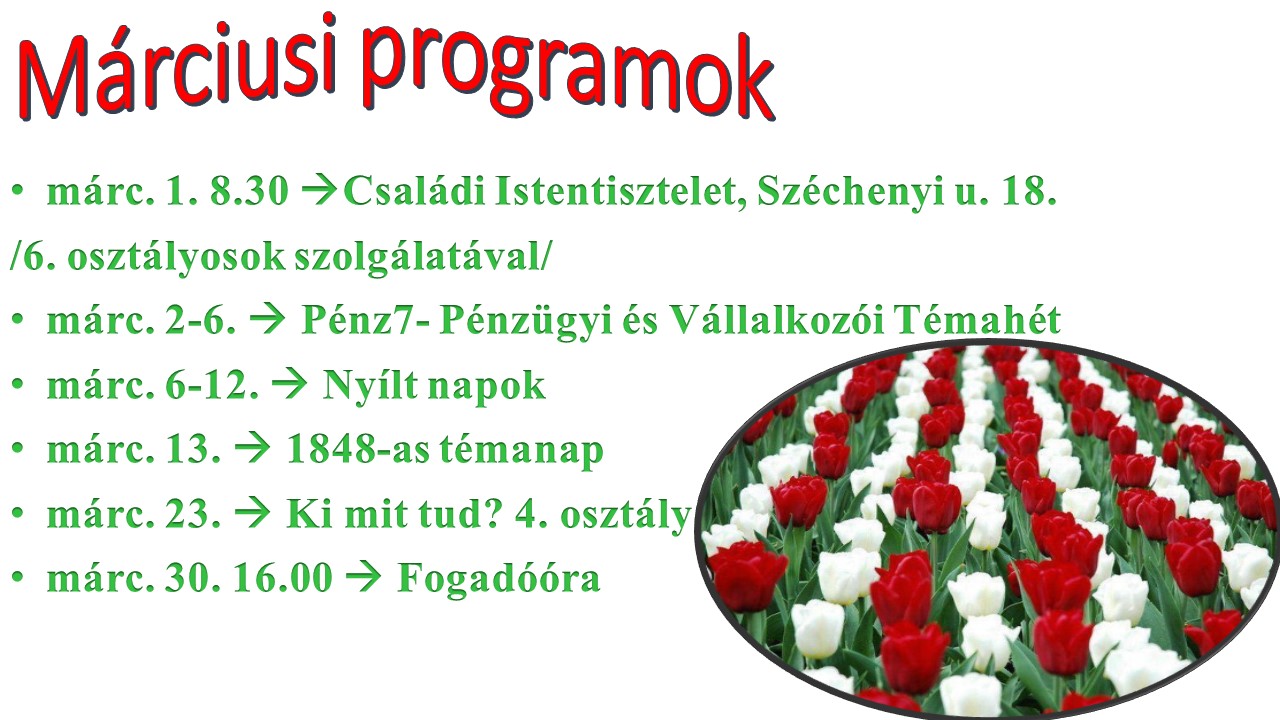 Márciusi programok

• márc. 1. 8.30 →Családi Istentisztelet, Széchenyi u. 18. /6. osztályosok szolgálatával/

• márc. 2-6. → Pénz7- Pénzügyi és Vállalkozói Témahét

• márc. 6-12. → Nyílt napok

• márc. 13. → 1848-as témanap

• márc. 23. → Ki mit tud? 4. osztály

• márc. 30. 16.00 → Fogadóóra